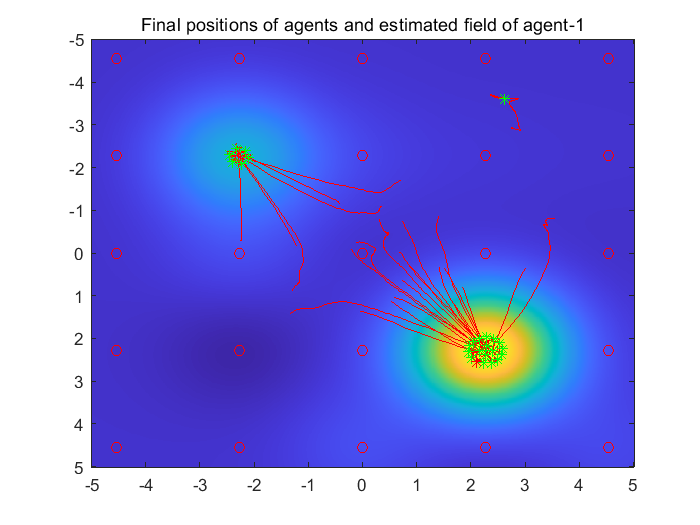 Final positions of agents and estimated field of agent-1

-5
-4
-3
-2
-1
0
1
2
3
4
5

-5 -4 -3 -2 -1 0 1 2 3 4 5